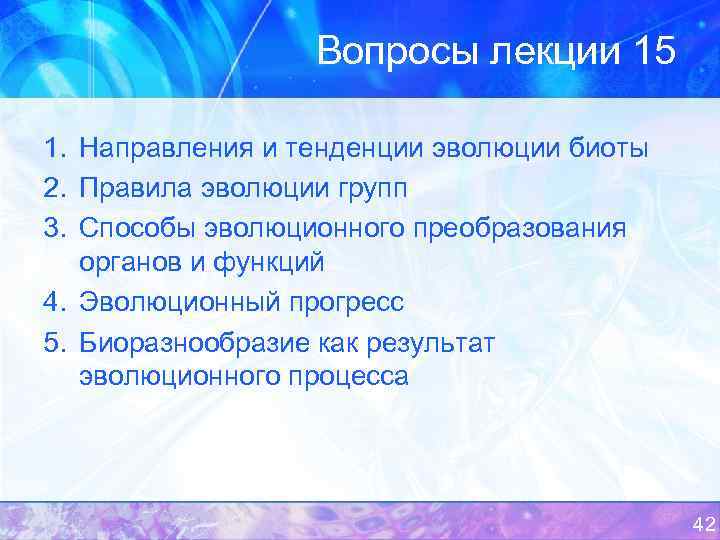 Вопросы лекции 15

1. Направления и тенденции эволюции биоты
2. Правила эволюции групп
3. Способы эволюционного преобразования органов и функций
4. Эволюционный прогресс
5. Биоразнообразие как результат эволюционного процесса

42